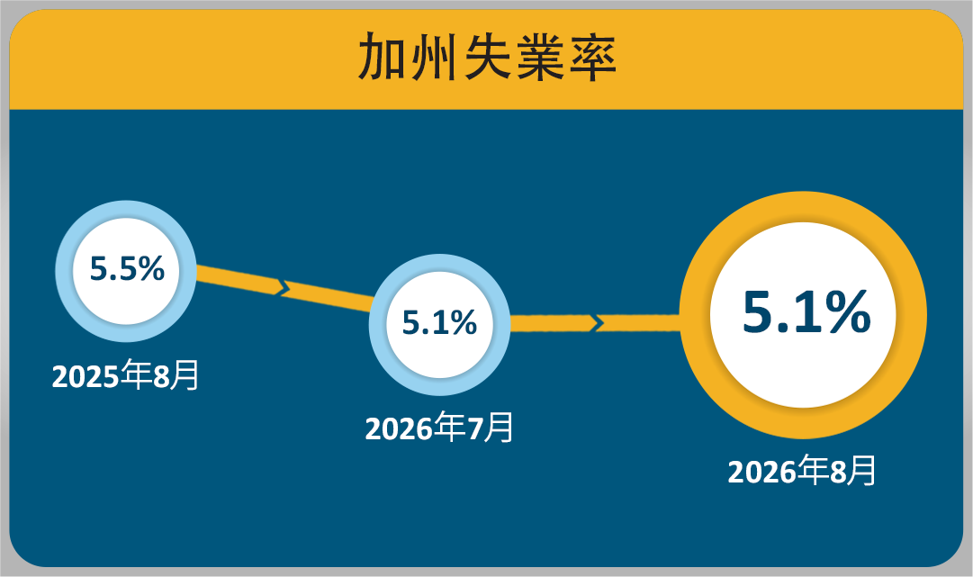 加州失業率

5.5%
2025年8月

5.1%
2026年7月

5.1%
2026年8月